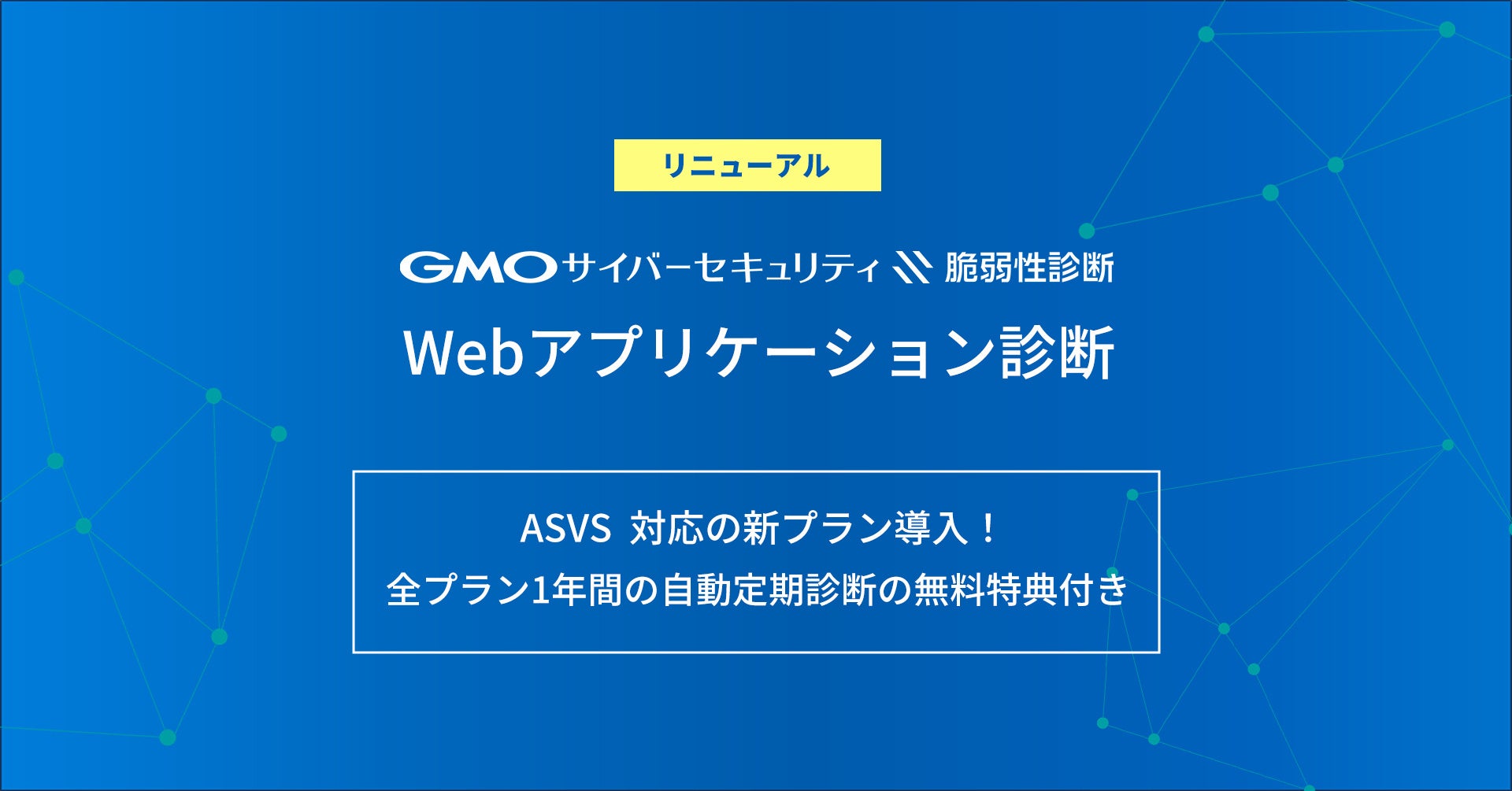 リニューアル

GMOサイバーセキュリティ 脆弱性診断

Webアプリケーション診断

ASVS 対応の新プラン導入！
全プラン1年間の自動定期診断の無料特典付き